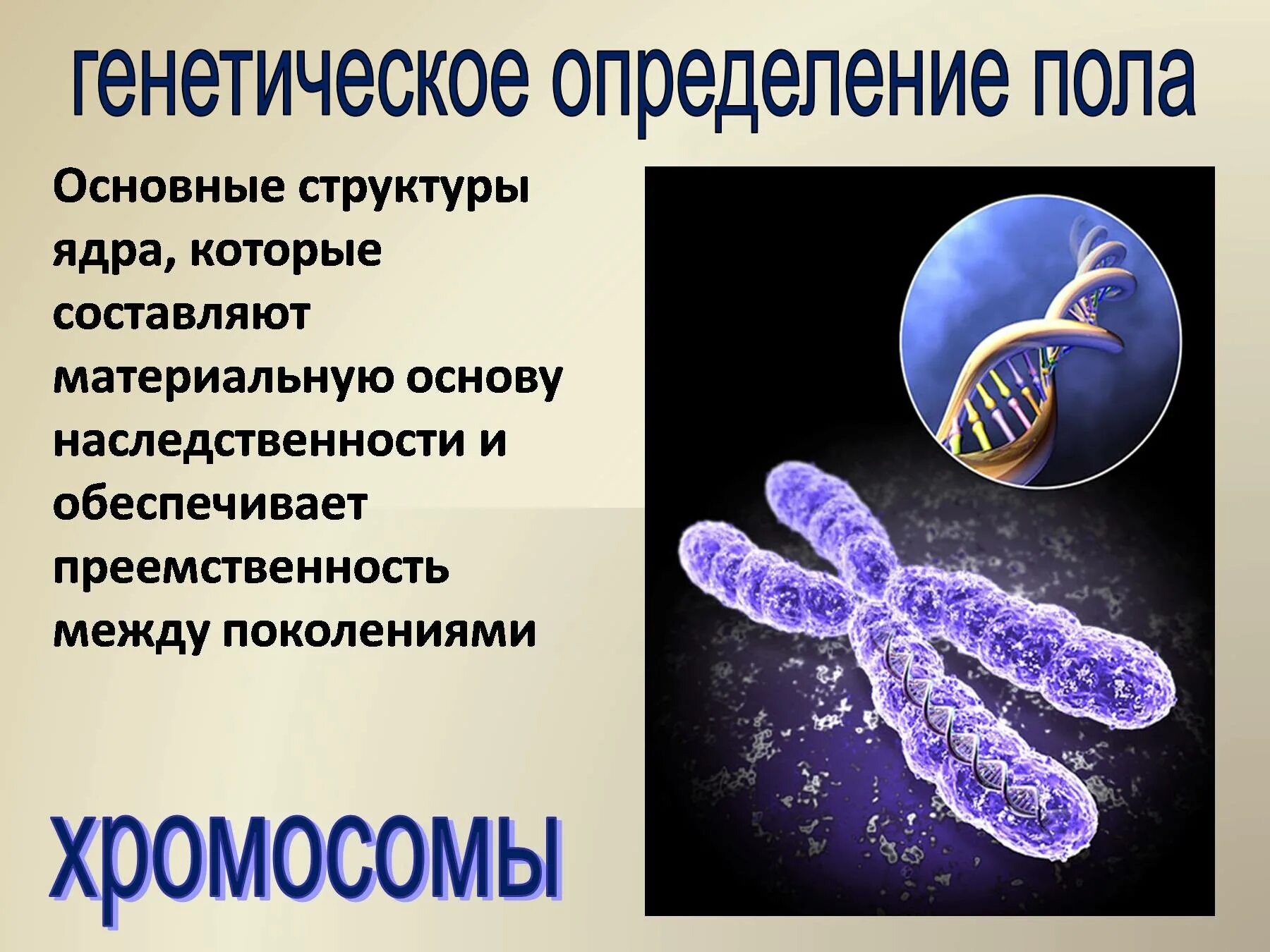 генетическое определение пола

Основные структуры ядра, которые составляют материальную основу наследственности и обеспечивает преемственность между поколениями

хромосомы